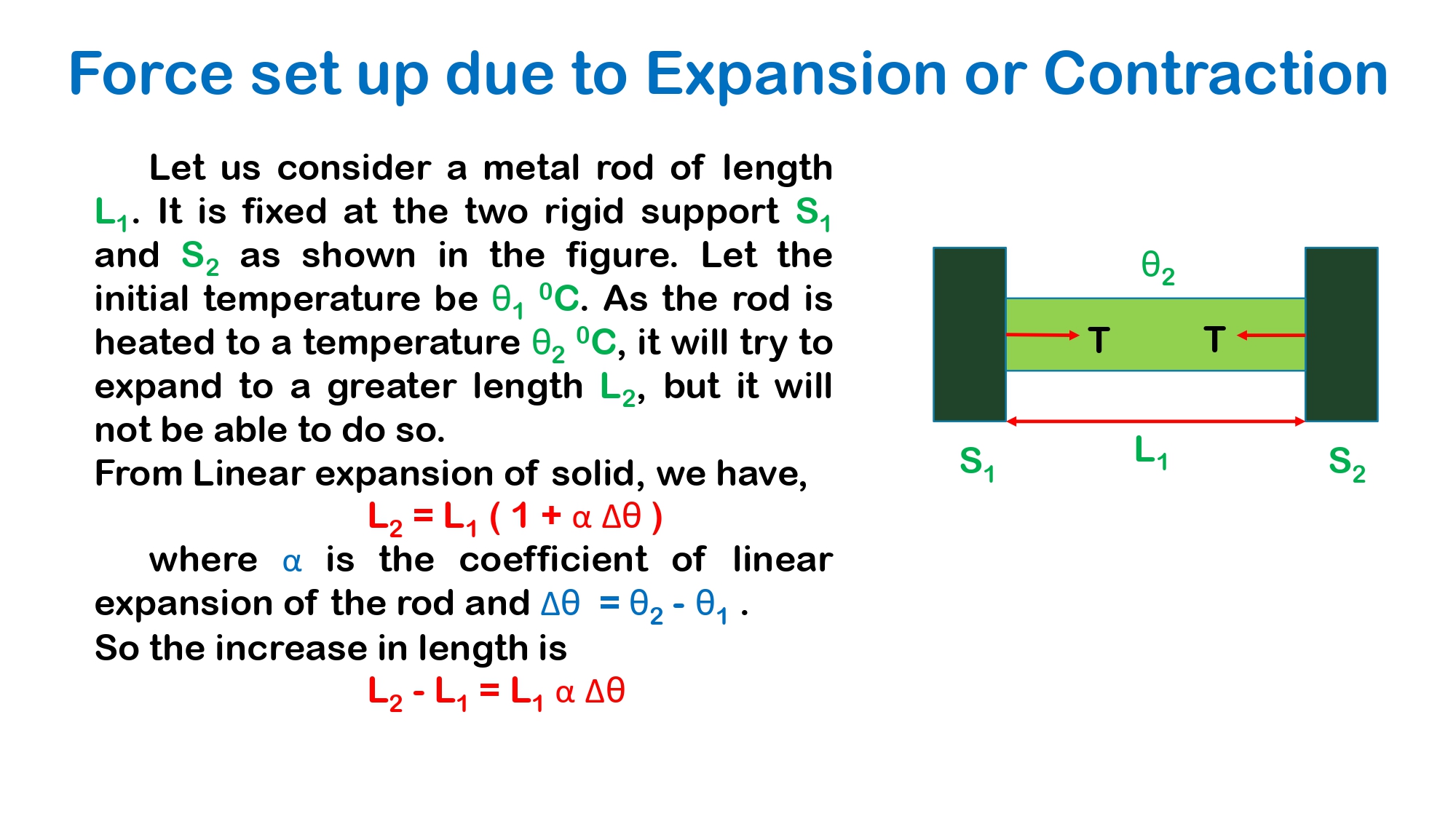 Force set up due to Expansion or Contraction

Let us consider a metal rod of length $L_1$. It is fixed at the two rigid support $S_1$ and $S_2$ as shown in the figure. Let the initial temperature be $\theta_1$ $^0C$. As the rod is heated to a temperature $\theta_2$ $^0C$, it will try to expand to a greater length $L_2$, but it will not be able to do so.

From Linear expansion of solid, we have,

$L_2 = L_1 ( 1 + \alpha \Delta\theta )$

where $\alpha$ is the coefficient of linear expansion of the rod and $\Delta\theta = \theta_2 - \theta_1$ .

So the increase in length is

$L_2 - L_1 = L_1 \alpha \Delta\theta$

$\theta_2$

T

T

$S_1$

$L_1$

$S_2$